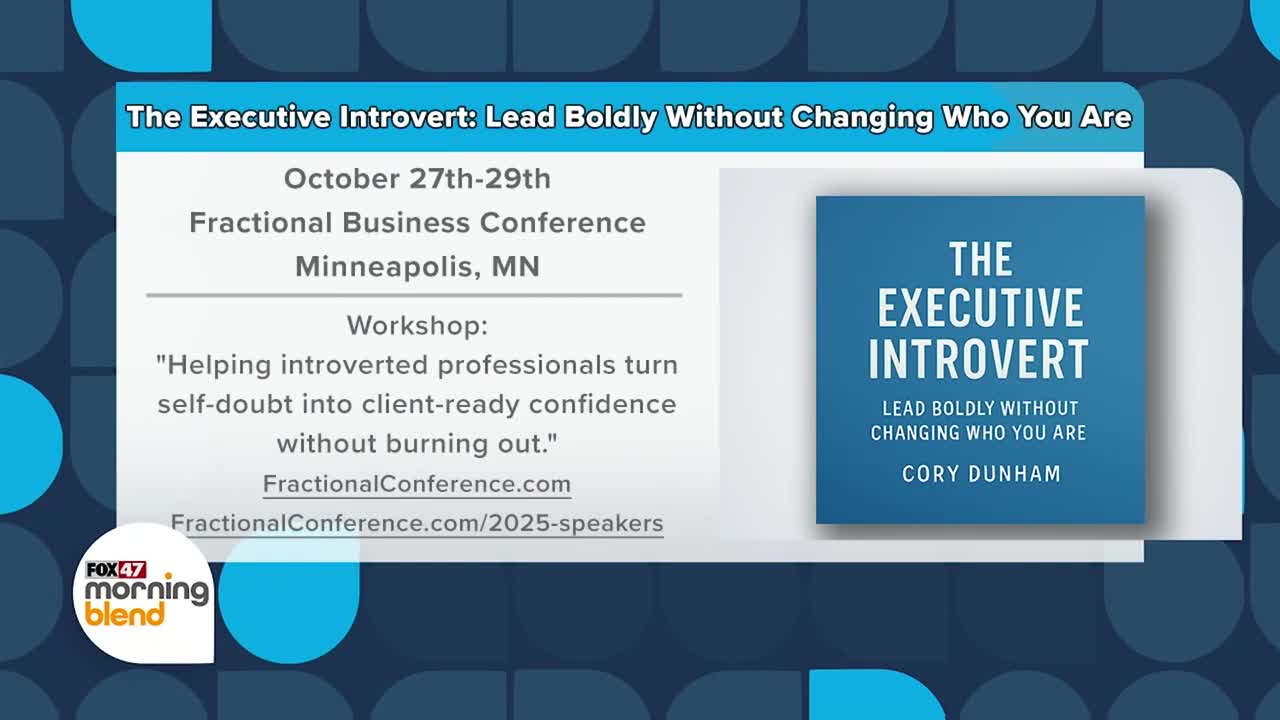 The Executive Introvert: Lead Boldly Without Changing Who You Are

October 27th-29th
Fractional Business Conference
Minneapolis, MN

Workshop:
"Helping introverted professionals turn self-doubt into client-ready confidence without burning out."
FractionalConference.com
FractionalConference.com/2025-speakers

THE EXECUTIVE INTROVERT
LEAD BOLDLY WITHOUT CHANGING WHO YOU ARE
CORY DUNHAM

FOX 47 morning blend